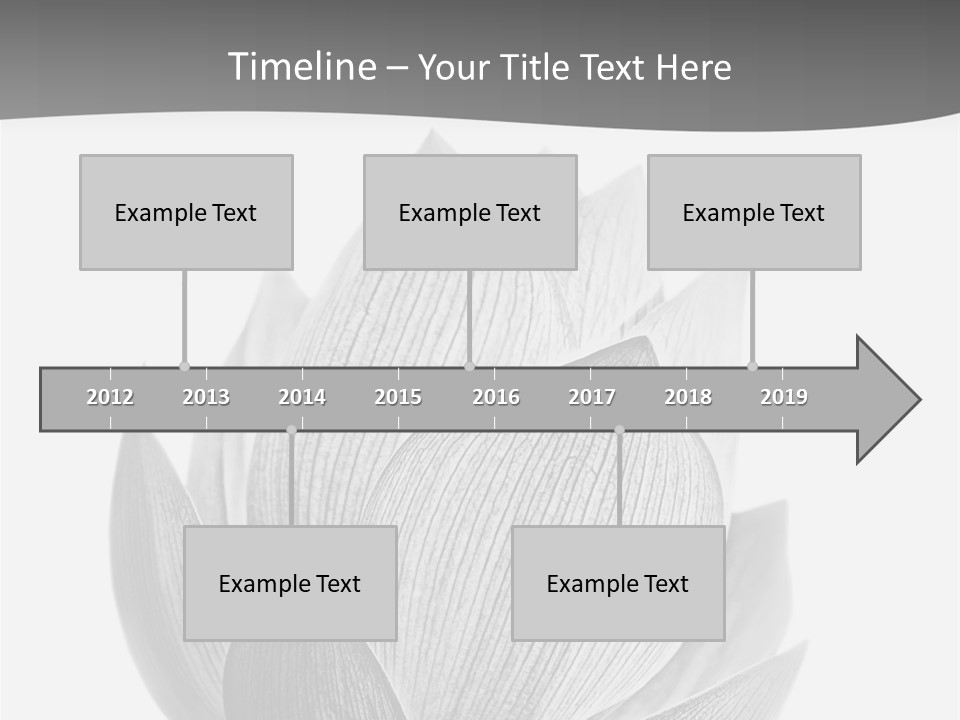 Timeline – Your Title Text Here

Example Text

Example Text

Example Text

2012 2013 2014 2015 2016 2017 2018 2019

Example Text

Example Text